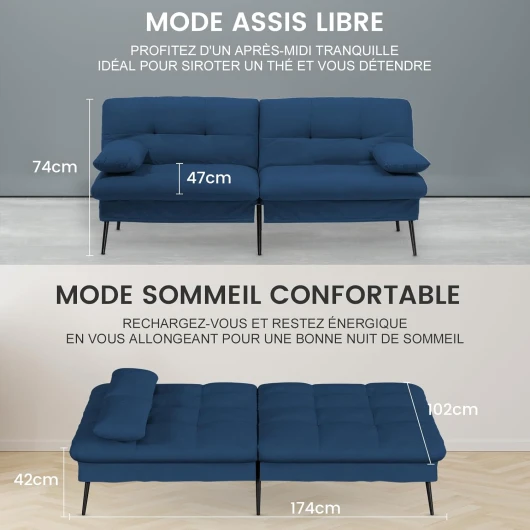 MODE ASSIS LIBRE

PROFITEZ D'UN APRÈS-MIDI TRANQUILLE
IDÉAL POUR SIROTER UN THÉ ET VOUS DÉTENDRE

74cm

47cm

MODE SOMMEIL CONFORTABLE

RECHARGEZ-VOUS ET RESTEZ ÉNERGIQUE
EN VOUS ALLONGEANT POUR UNE BONNE NUIT DE SOMMEIL

102cm

42cm

174cm